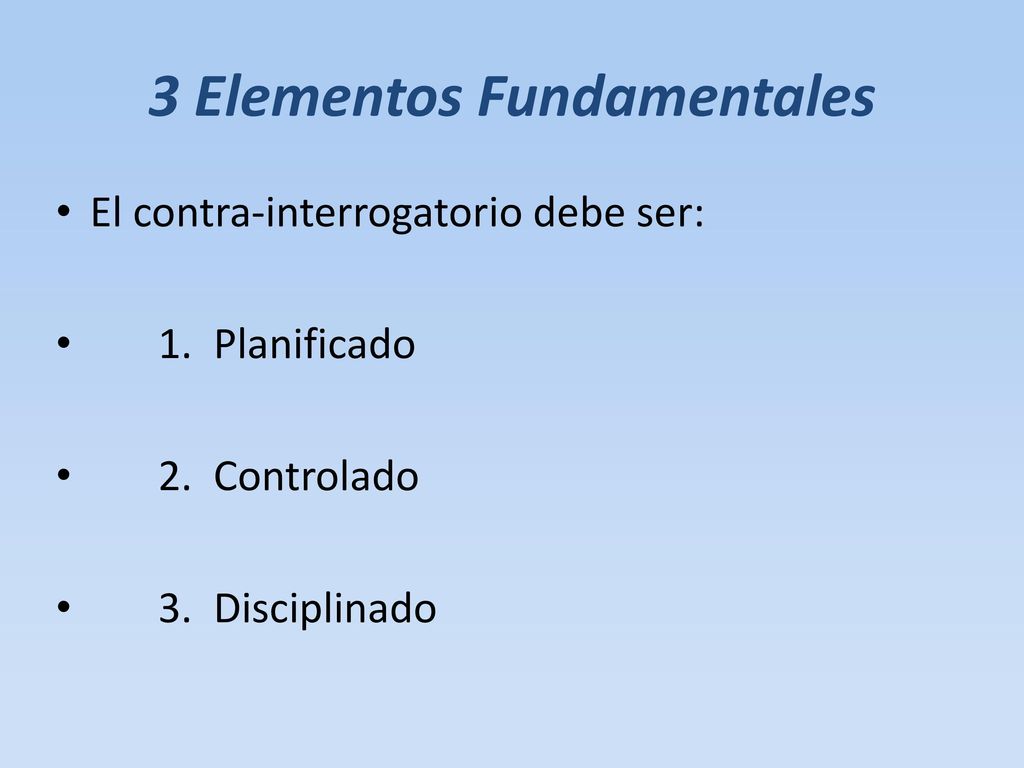 3 Elementos Fundamentales

• El contra-interrogatorio debe ser:

• 1. Planificado

• 2. Controlado

• 3. Disciplinado